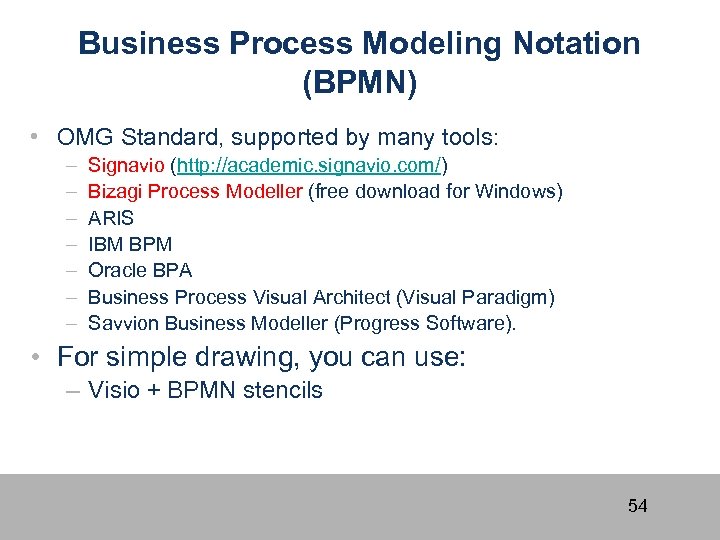 Business Process Modeling Notation (BPMN)

• OMG Standard, supported by many tools:
– Signavio (http://academic.signavio.com/)
– Bizagi Process Modeller (free download for Windows)
– ARIS
– IBM BPM
– Oracle BPA
– Business Process Visual Architect (Visual Paradigm)
– Savvion Business Modeller (Progress Software).

• For simple drawing, you can use:
– Visio + BPMN stencils

54